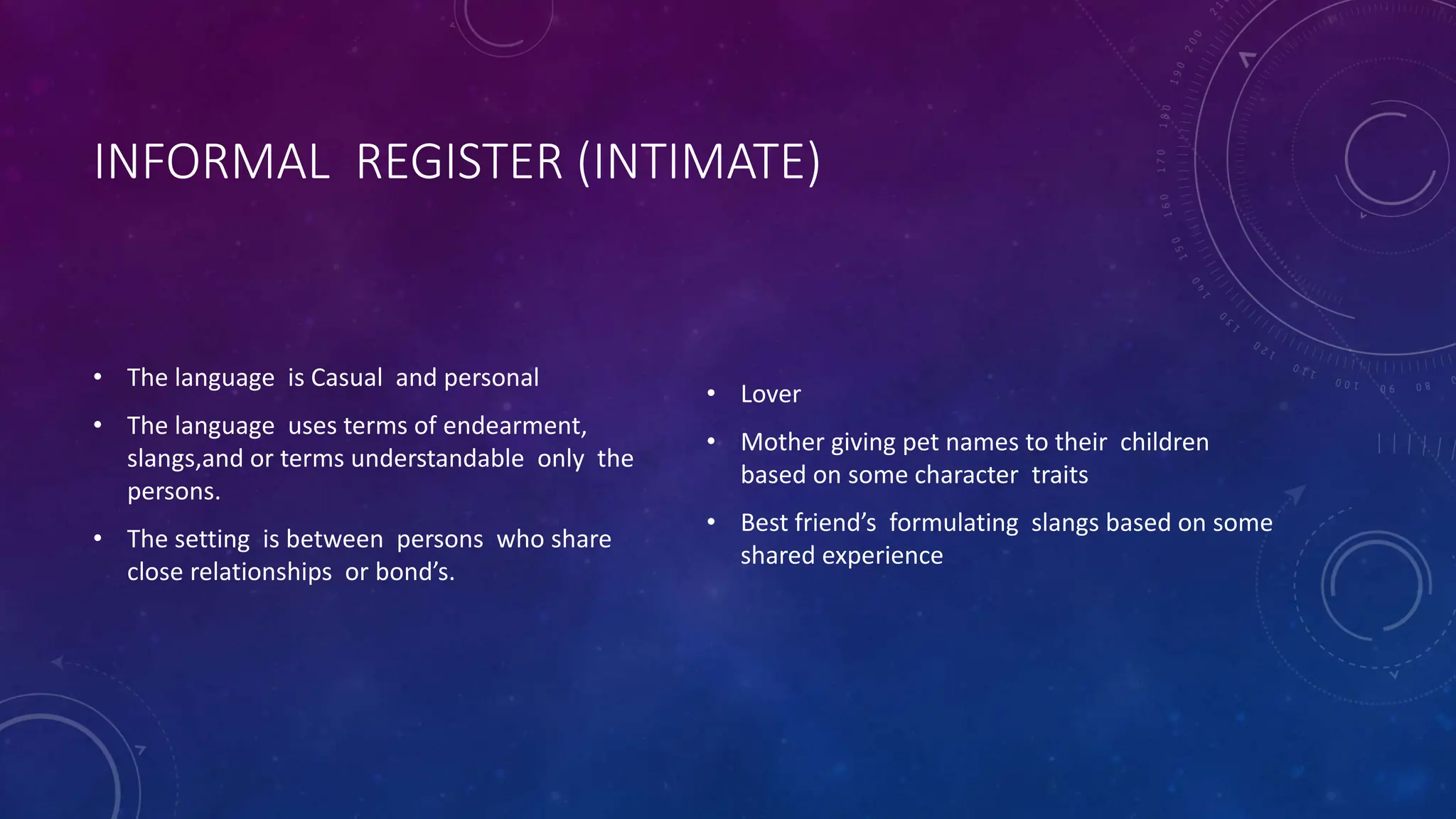 INFORMAL REGISTER (INTIMATE)

• The language is Casual and personal
• The language uses terms of endearment, slangs,and or terms understandable only the persons.
• The setting is between persons who share close relationships or bond's.

• Lover
• Mother giving pet names to their children based on some character traits
• Best friend's formulating slangs based on some shared experience